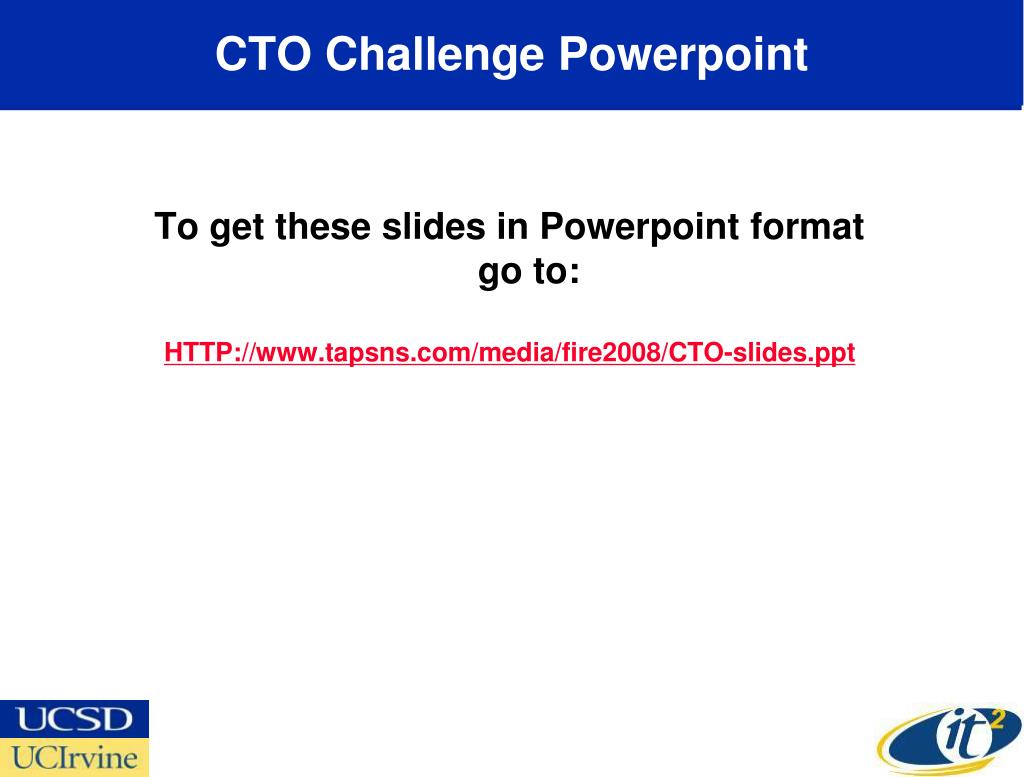 CTO Challenge Powerpoint

To get these slides in Powerpoint format go to:

HTTP://www.tapsns.com/media/fire2008/CTO-slides.ppt

UCSD
UCIrvine

it$^2$